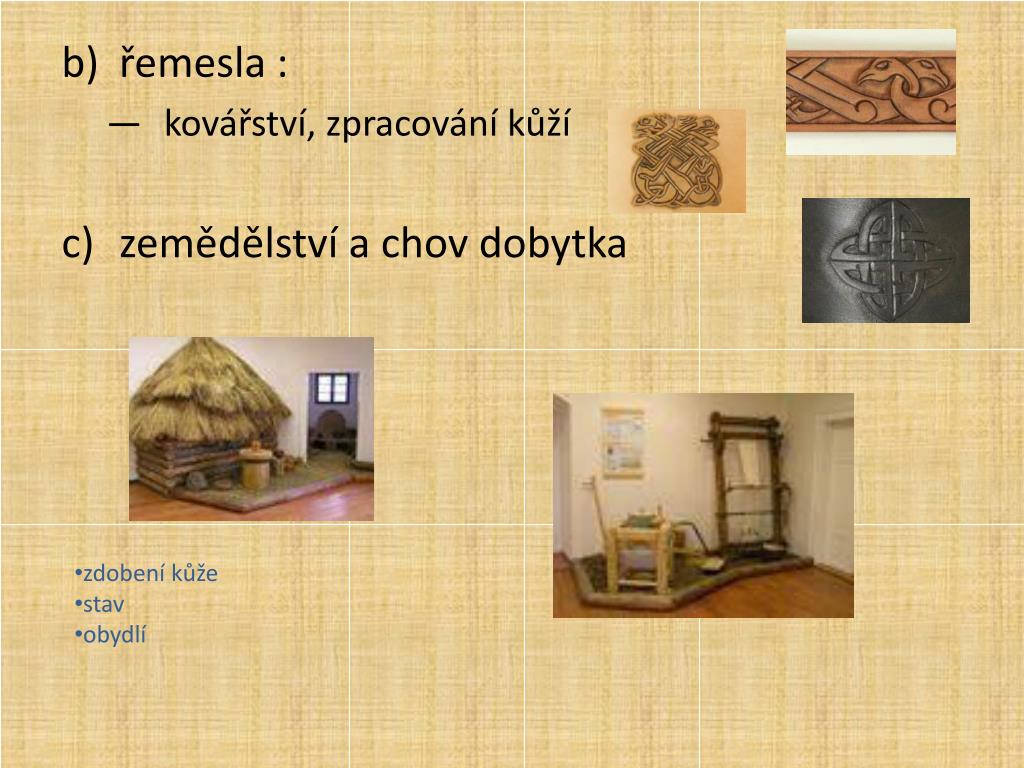 b) řemesla :

— kovářství, zpracování kůží

c) zemědělství a chov dobytka

•zdobení kůže
•stav
•obydlí